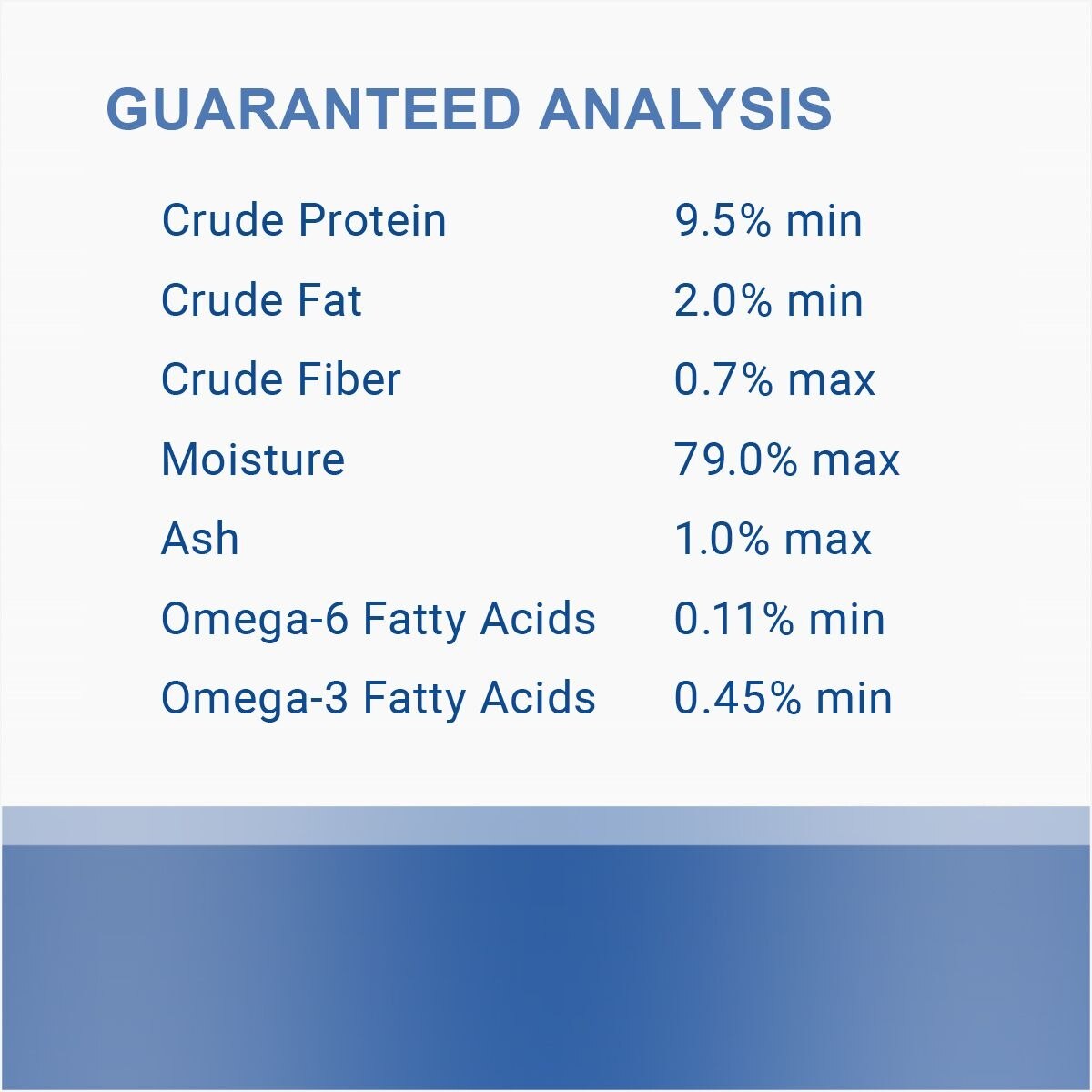 GUARANTEED ANALYSIS

| | |
|---|---|
| Crude Protein | 9.5% min |
| Crude Fat | 2.0% min |
| Crude Fiber | 0.7% max |
| Moisture | 79.0% max |
| Ash | 1.0% max |
| Omega-6 Fatty Acids | 0.11% min |
| Omega-3 Fatty Acids | 0.45% min |